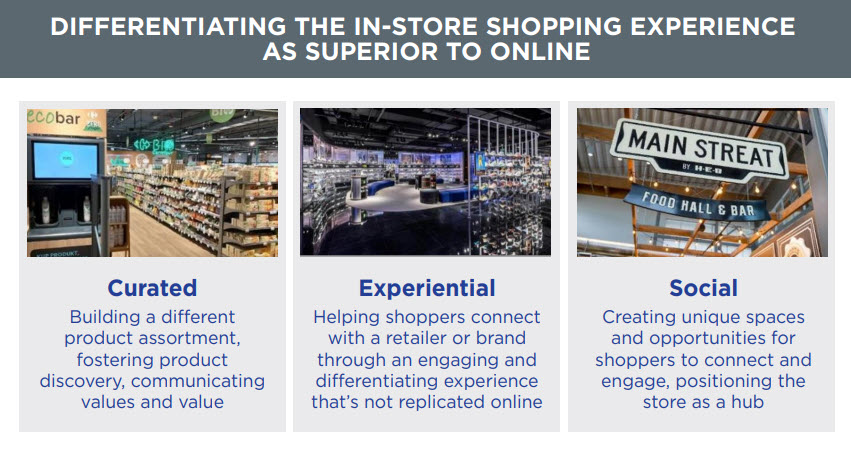 DIFFERENTIATING THE IN-STORE SHOPPING EXPERIENCE AS SUPERIOR TO ONLINE

ecobar

Bio

Curated

Building a different product assortment, fostering product discovery, communicating values and value

Experiential

Helping shoppers connect with a retailer or brand through an engaging and differentiating experience that's not replicated online

MAIN STREAT
BY H-E-B
FOOD HALL & BAR

Social

Creating unique spaces and opportunities for shoppers to connect and engage, positioning the store as a hub